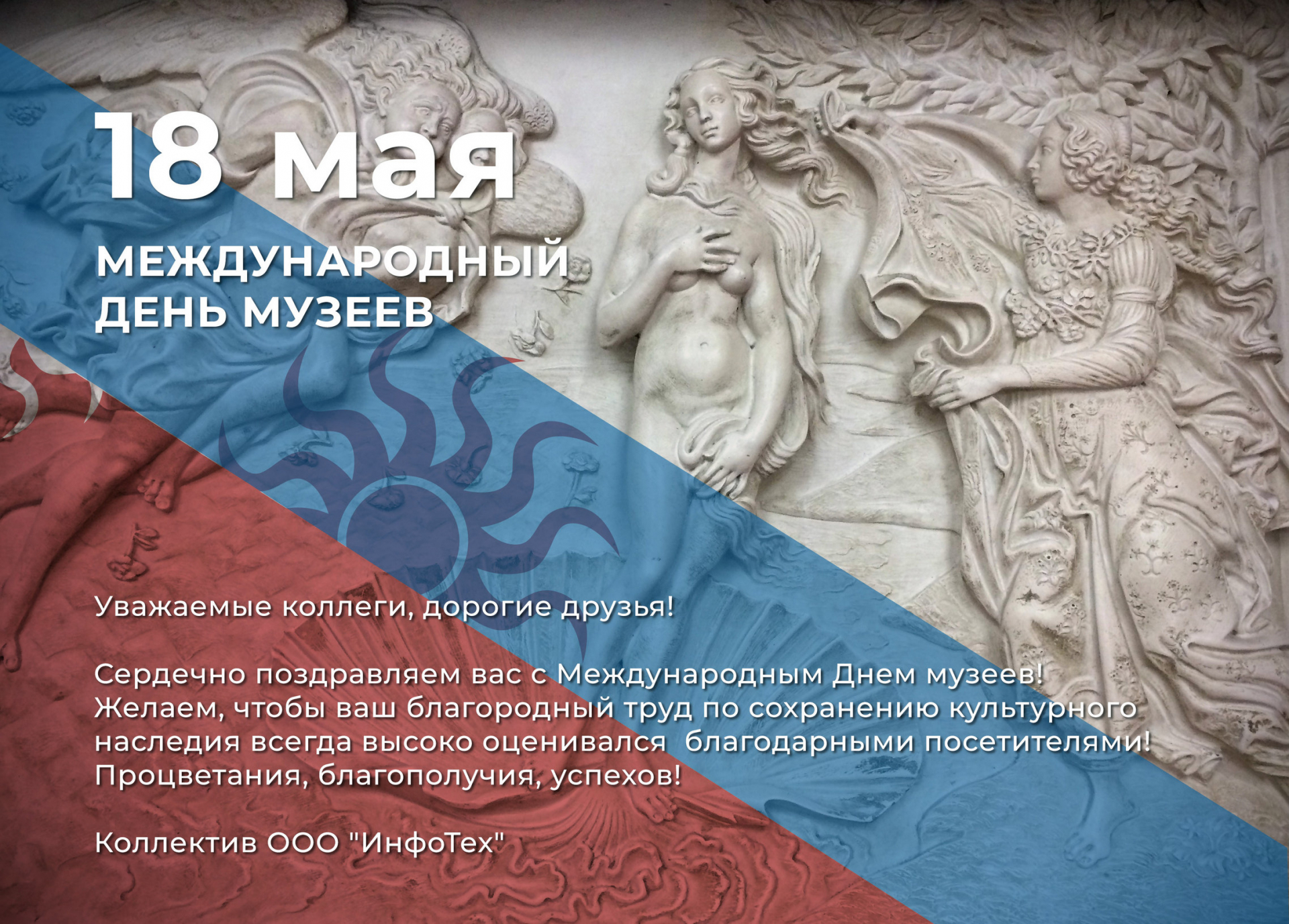 18 мая

МЕЖДУНАРОДНЫЙ ДЕНЬ МУЗЕЕВ

Уважаемые коллеги, дорогие друзья!

Сердечно поздравляем вас с Международным Днем музеев! Желаем, чтобы ваш благородный труд по сохранению культурного наследия всегда высоко оценивался  благодарными посетителями! Процветания, благополучия, успехов!

Коллектив ООО "ИнфоТех"